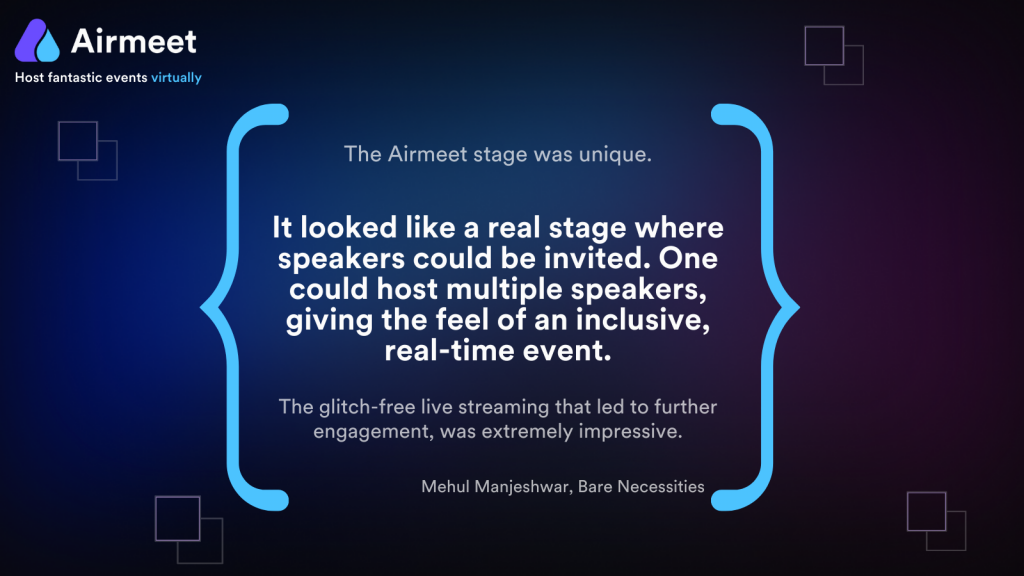 Airmeet

Host fantastic events virtually

The Airmeet stage was unique.

It looked like a real stage where speakers could be invited. One could host multiple speakers, giving the feel of an inclusive, real-time event.

The glitch-free live streaming that led to further engagement, was extremely impressive.

Mehul Manjeshwar, Bare Necessities